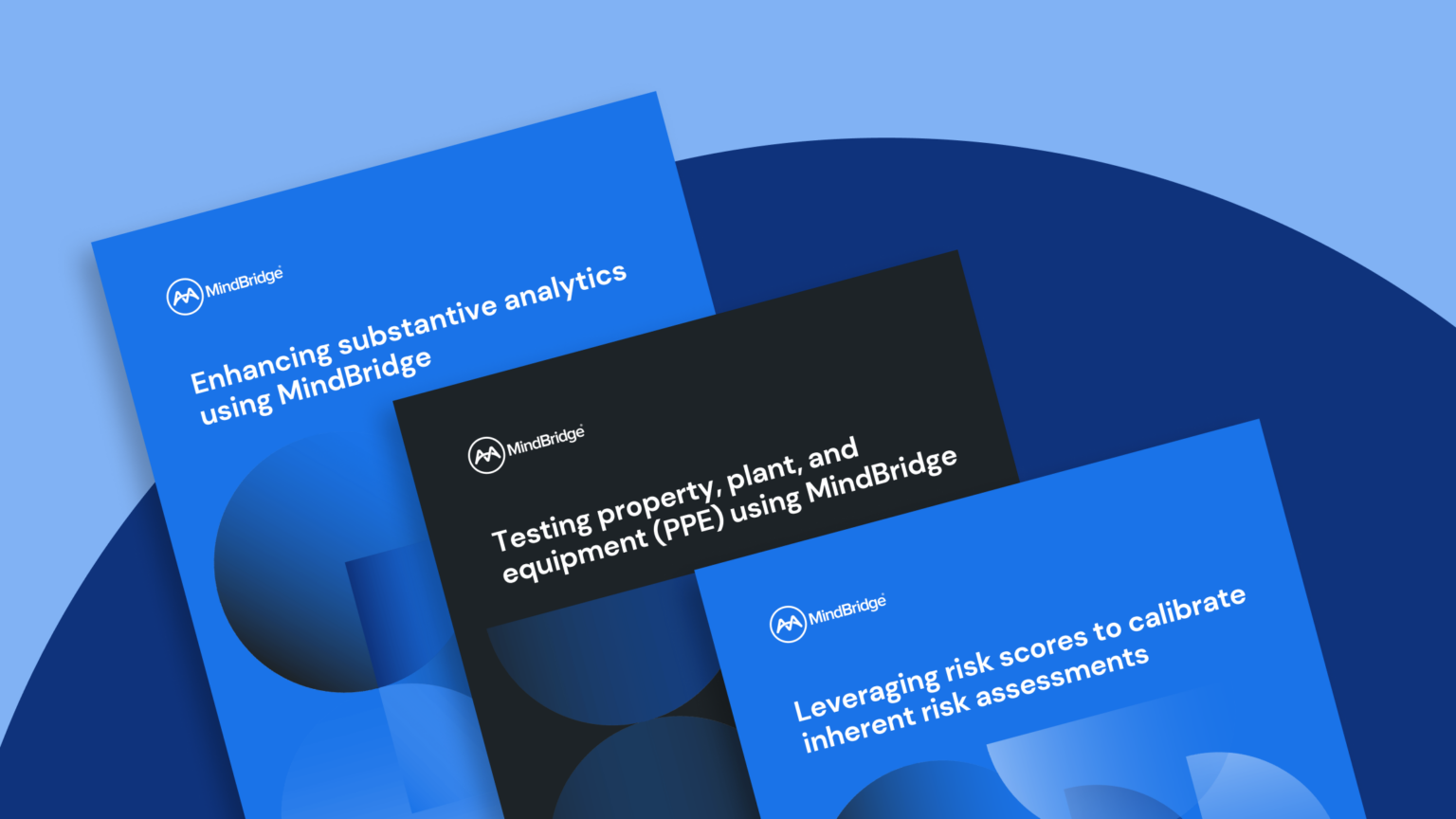 MindBridge®

Enhancing substantive analytics using MindBridge

MindBridge®

Testing property, plant, and equipment (PPE) using MindBridge

MindBridge®

Leveraging risk scores to calibrate inherent risk assessments